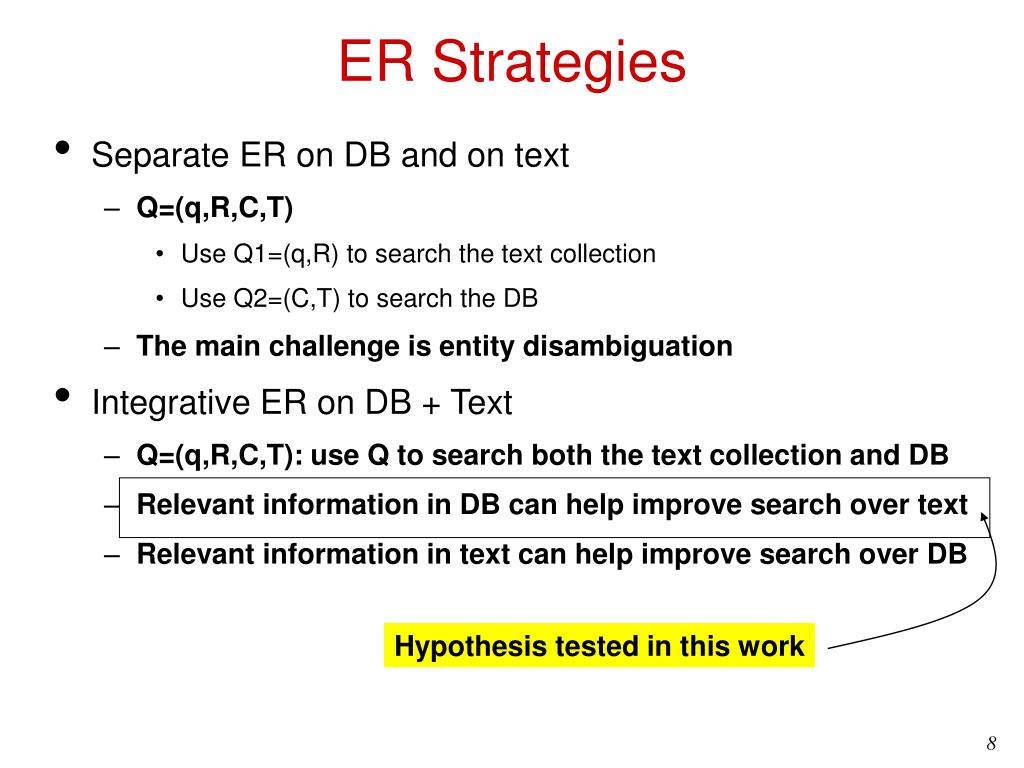 ER Strategies

• Separate ER on DB and on text
– Q=(q,R,C,T)
• Use Q1=(q,R) to search the text collection
• Use Q2=(C,T) to search the DB
– The main challenge is entity disambiguation

• Integrative ER on DB + Text
– Q=(q,R,C,T): use Q to search both the text collection and DB
– Relevant information in DB can help improve search over text
– Relevant information in text can help improve search over DB

Hypothesis tested in this work

8